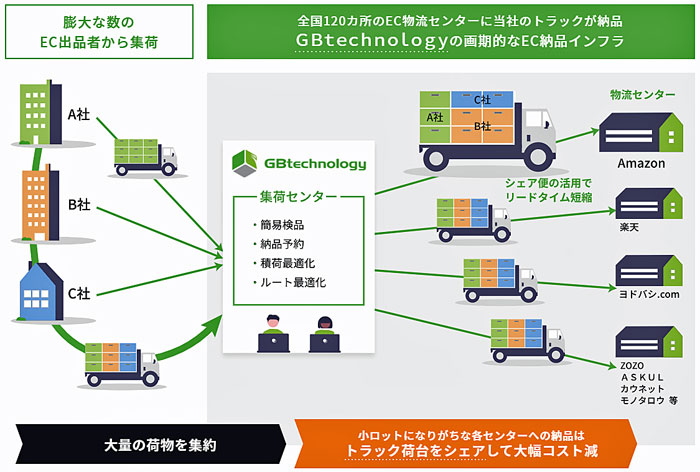 膨大な数の
EC出品者から集荷

全国120カ所のEC物流センターに当社のトラックが納品
GBtechnologyの画期的なEC納品インフラ

A社

B社

C社

GBtechnology

集荷センター

・簡易検品
・納品予約
・積荷最適化
・ルート最適化

C社
A社
B社

シェア便の活用で
リードタイム短縮

物流センター

Amazon

楽天

ヨドバシ.com

ZOZO
ASKUL
カウネット
モノタロウ 等

大量の荷物を集約

小ロットになりがちな各センターへの納品は
トラック荷台をシェアして大幅コスト減